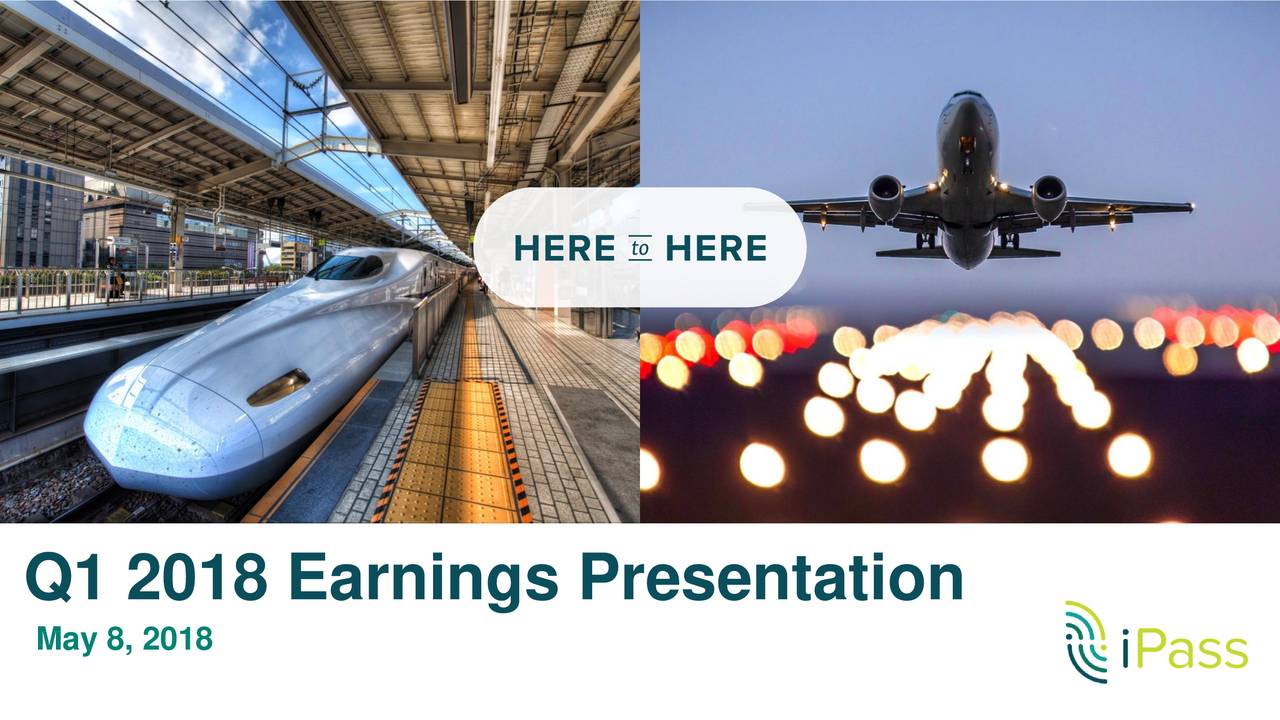 HERE to HERE

Q1 2018 Earnings Presentation

May 8, 2018

iPass